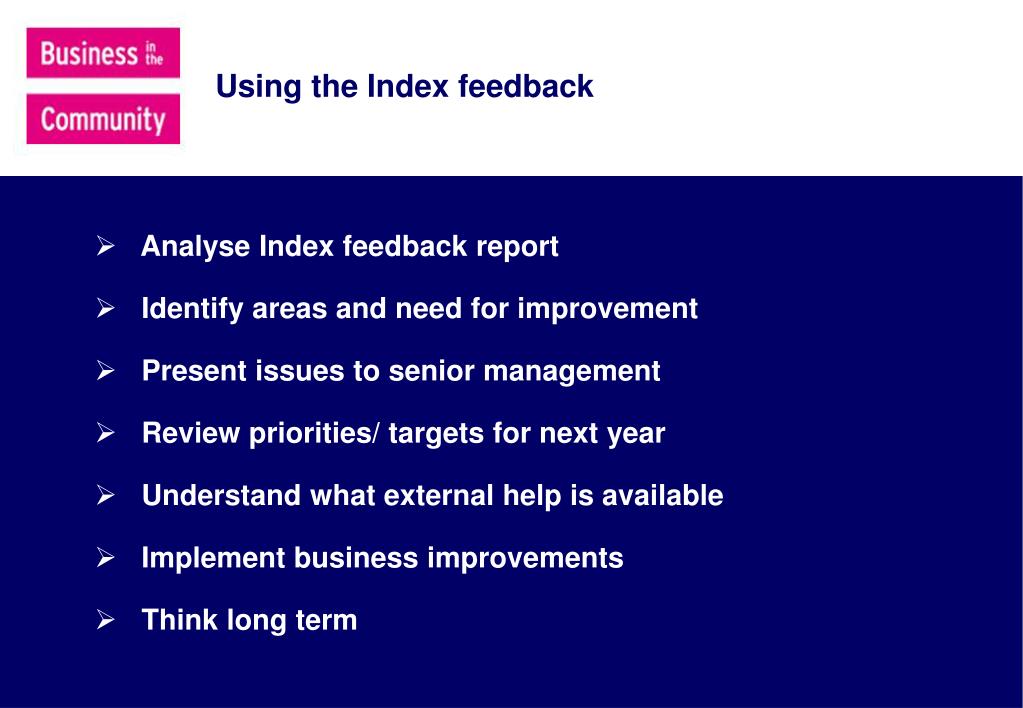 Business in the Community

Using the Index feedback

➢ Analyse Index feedback report

➢ Identify areas and need for improvement

➢ Present issues to senior management

➢ Review priorities/ targets for next year

➢ Understand what external help is available

➢ Implement business improvements

➢ Think long term